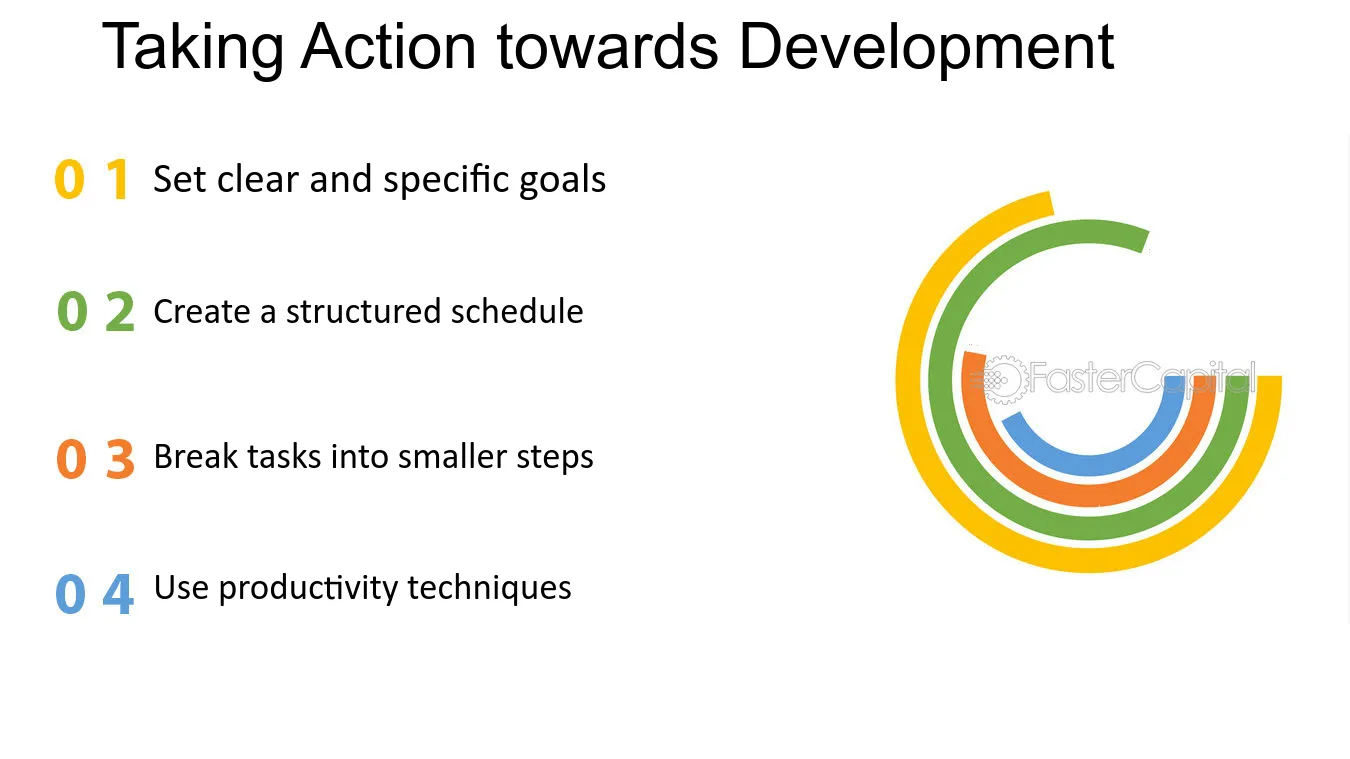 Taking Action towards Development

0 1 Set clear and specific goals

0 2 Create a structured schedule

0 3 Break tasks into smaller steps

0 4 Use productivity techniques

FasterCapital